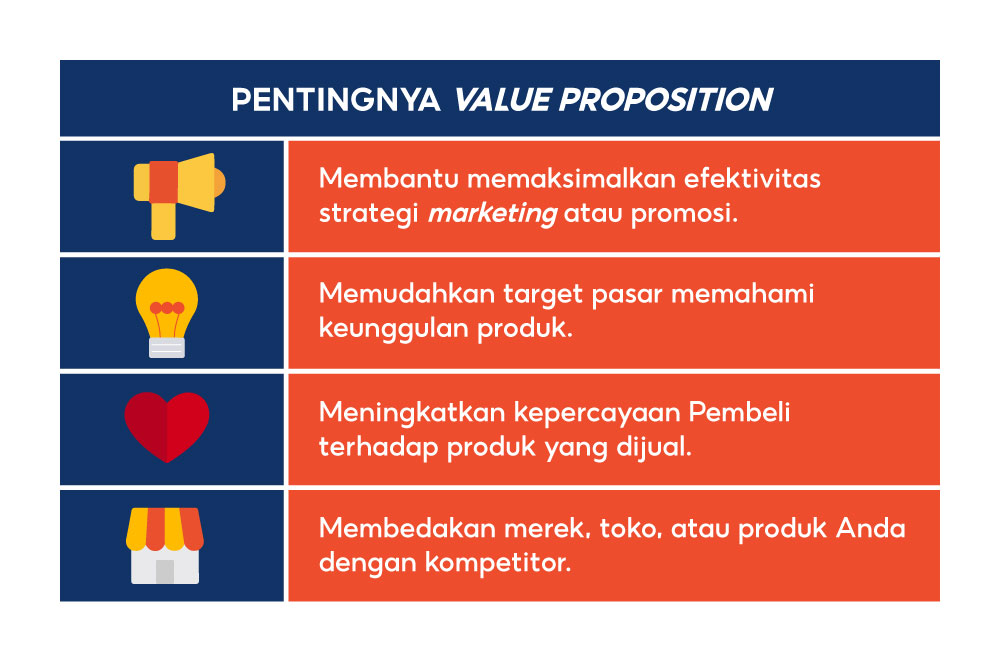 PENTINGNYA VALUE PROPOSITION

Membantu memaksimalkan efektivitas strategi marketing atau promosi.

Memudahkan target pasar memahami keunggulan produk.

Meningkatkan kepercayaan Pembeli terhadap produk yang dijual.

Membedakan merek, toko, atau produk Anda dengan kompetitor.